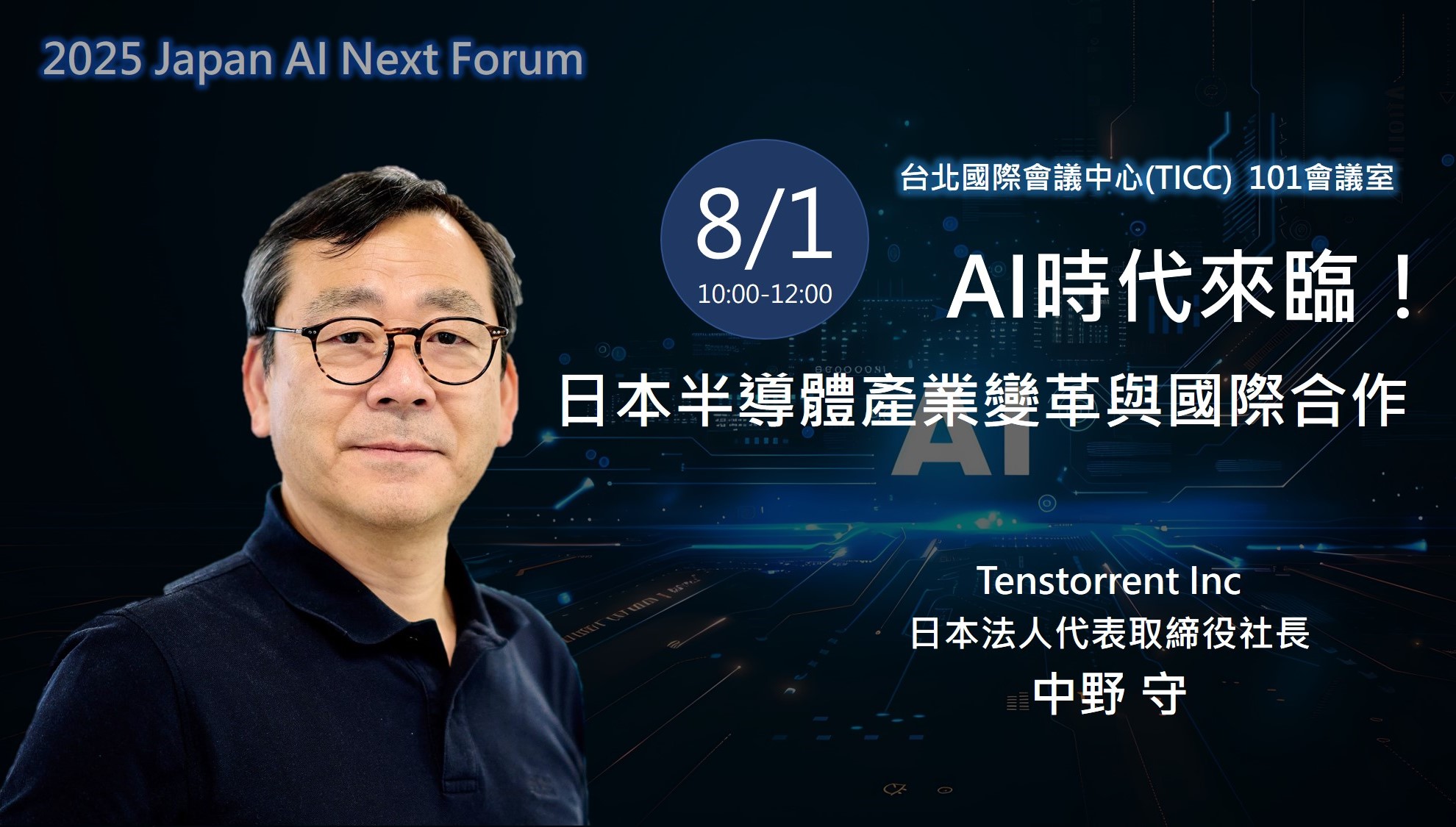 2025 Japan AI Next Forum

8/1
10:00-12:00

台北國際會議中心(TICC) 101會議室

AI時代來臨！
日本半導體產業變革與國際合作

AI

Tenstorrent Inc
日本法人代表取締役社長
中野 守